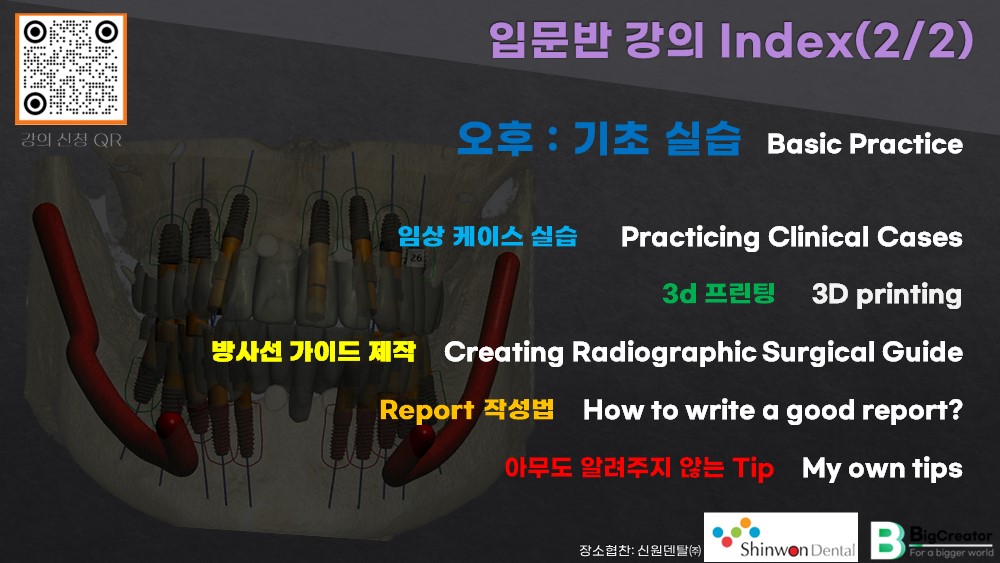 강의 신청 QR

입문반 강의 Index(2/2)

오후 : 기초 실습 Basic Practice

임상 케이스 실습 Practicing Clinical Cases

3d 프린팅 3D printing

방사선 가이드 제작 Creating Radiographic Surgical Guide

Report 작성법 How to write a good report?

아무도 알려주지 않는 Tip My own tips

26

장소협찬: 신원덴탈㈜ Shinwon Dental BigCreator For a bigger world